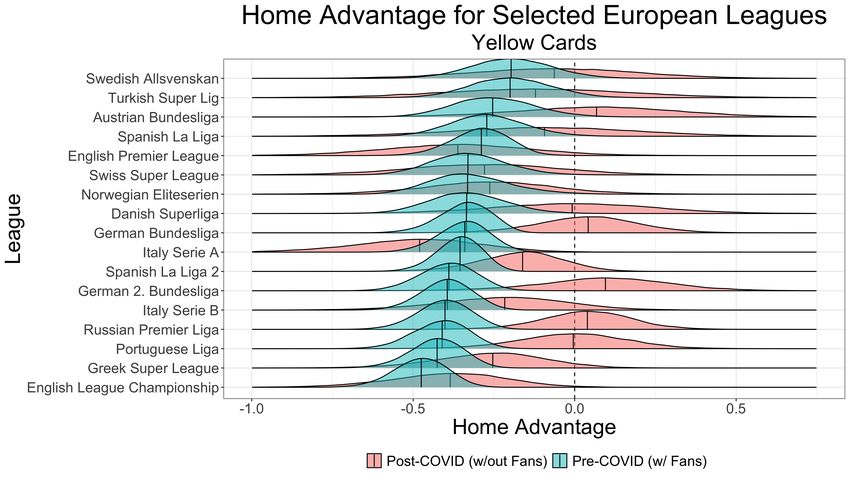 Home Advantage for Selected European Leagues
Yellow Cards

League

Swedish Allsvenskan
Turkish Super Lig
Austrian Bundesliga
Spanish La Liga
English Premier League
Swiss Super League
Norwegian Eliteserien
Danish Superliga
German Bundesliga
Italy Serie A
Spanish La Liga 2
German 2. Bundesliga
Italy Serie B
Russian Premier Liga
Portuguese Liga
Greek Super League
English League Championship

-1.0
-0.5
0.0
0.5

Home Advantage

Post-COVID (w/out Fans)
Pre-COVID (w/ Fans)